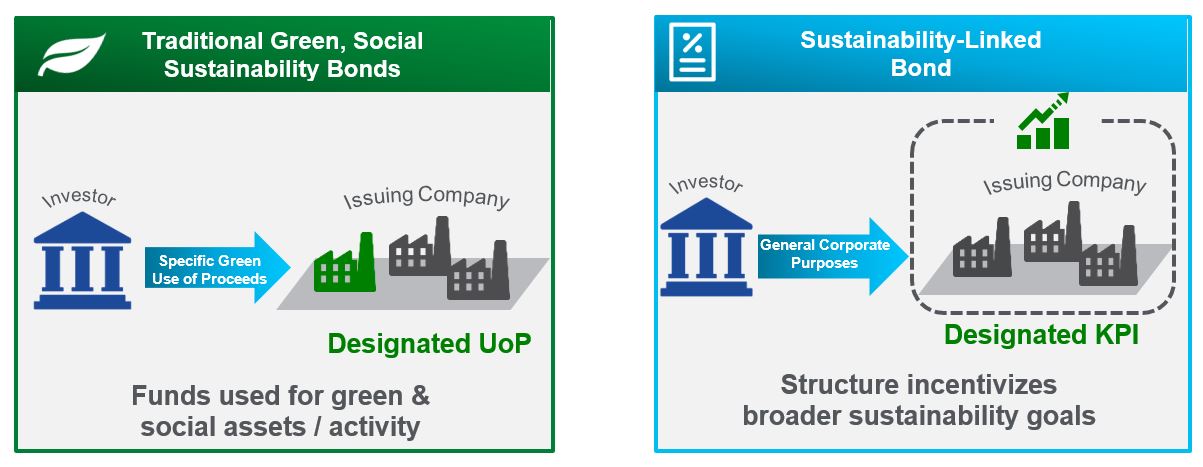 Traditional Green, Social Sustainability Bonds

Investor

Specific Green Use of Proceeds

Issuing Company

Designated UoP

Funds used for green & social assets / activity

Sustainability-Linked Bond

Investor

General Corporate Purposes

Issuing Company

Designated KPI

Structure incentivizes broader sustainability goals